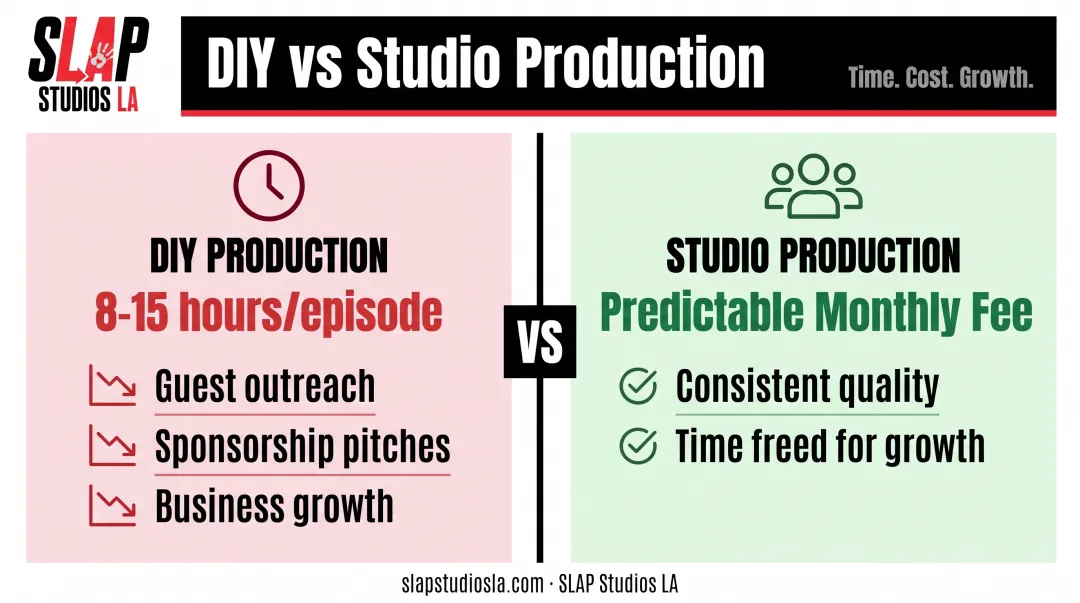 SLAP STUDIOS LA

DIY vs Studio Production

Time. Cost. Growth.

DIY PRODUCTION
8-15 hours/episode
Guest outreach
Sponsorship pitches
Business growth

VS

STUDIO PRODUCTION
Predictable Monthly Fee
Consistent quality
Time freed for growth

slapstudiosla.com · SLAP Studios LA